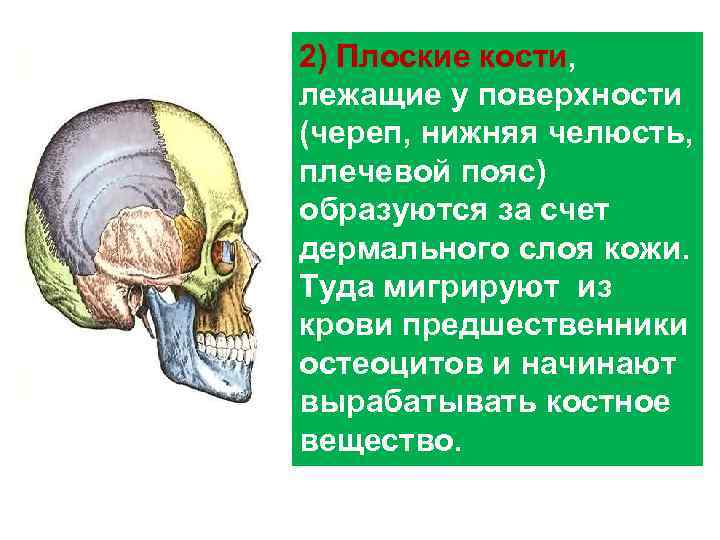 2) Плоские кости, лежащие у поверхности (череп, нижняя челюсть, плечевой пояс) образуются за счет дермального слоя кожи. Туда мигрируют из крови предшественники остеоцитов и начинают вырабатывать костное вещество.